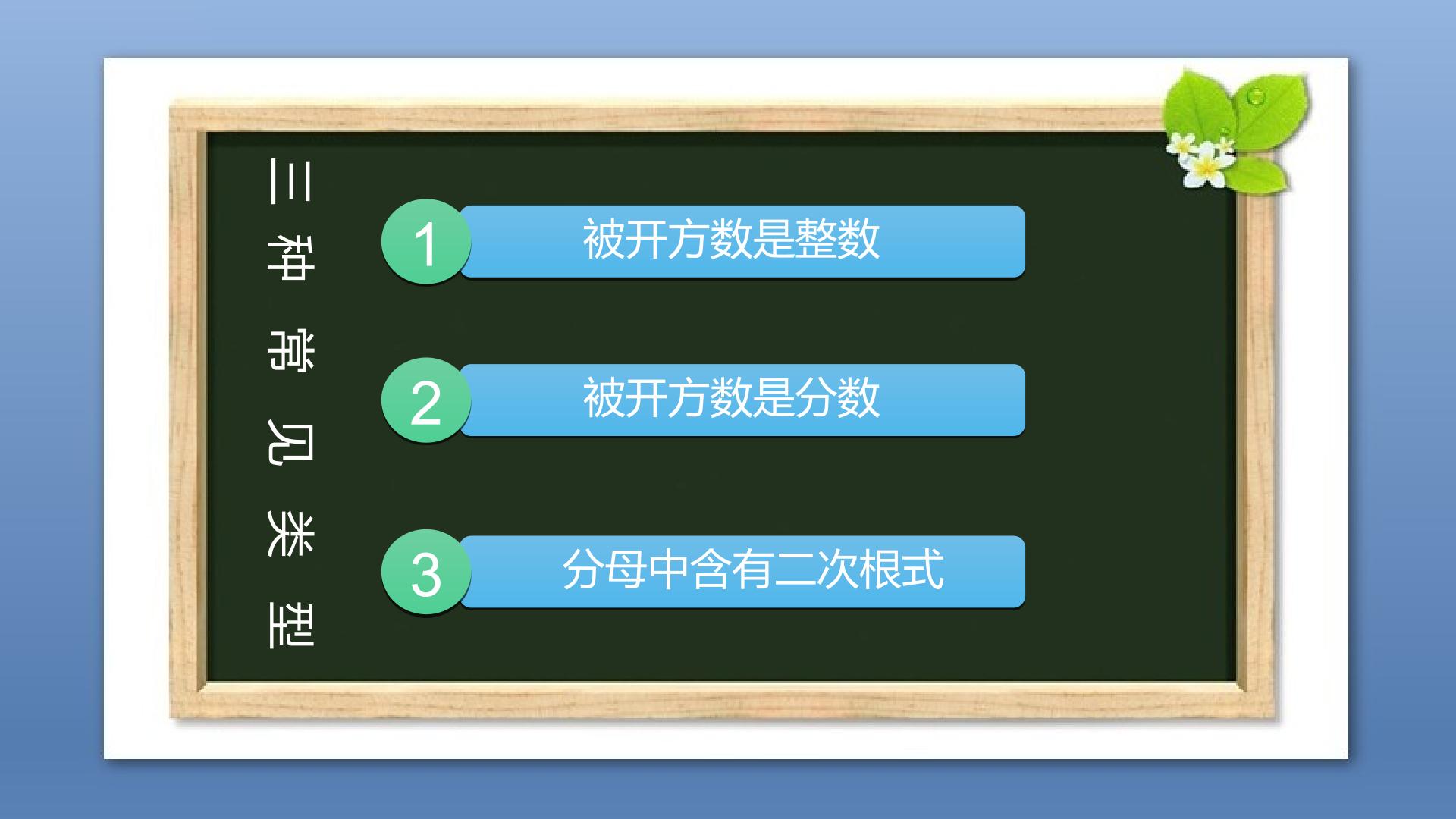 三种常见类型

1 被开方数是整数

2 被开方数是分数

3 分母中含有二次根式